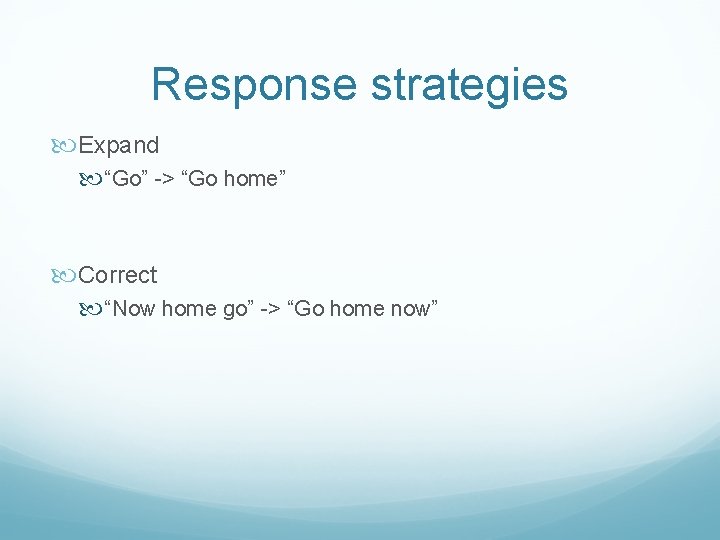 Response strategies

Expand

“Go” -> “Go home”

Correct

“Now home go” -> “Go home now”